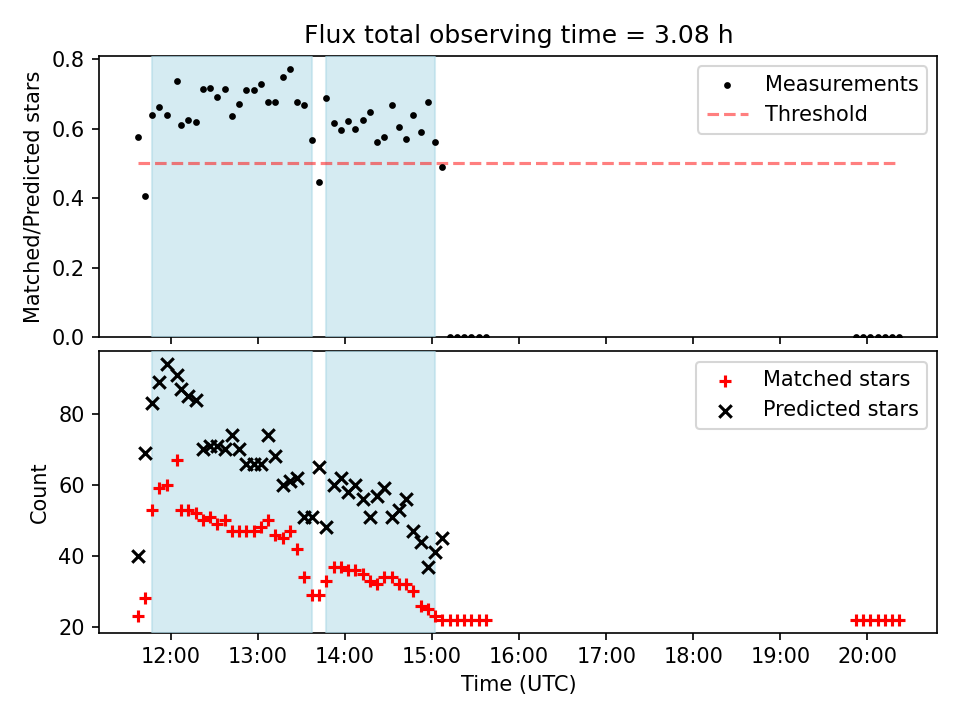 Flux total observing time = 3.08 h

Matched/Predicted stars

0.8
0.6
0.4
0.2
0.0

Measurements
Threshold

Count

80
60
40
20

Matched stars
Predicted stars

12:00 13:00 14:00 15:00 16:00 17:00 18:00 19:00 20:00

Time (UTC)